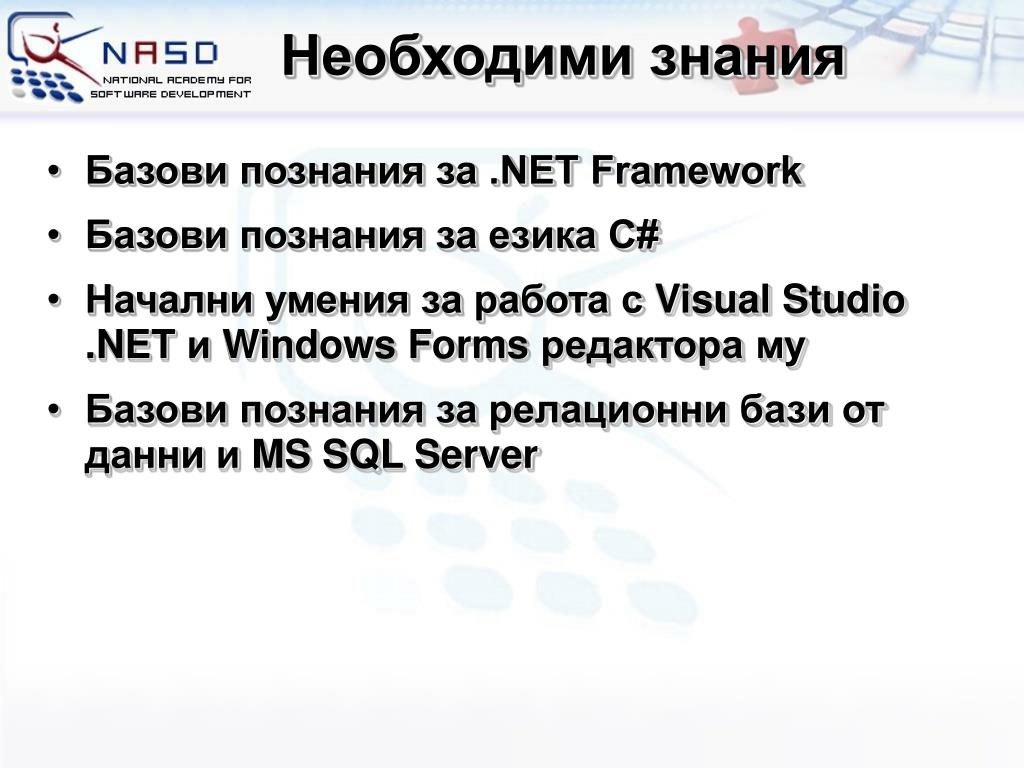 NASD
NATIONAL ACADEMY FOR SOFTWARE DEVELOPMENT

Необходими знания

• Базови познания за .NET Framework
• Базови познания за езика C#
• Начални умения за работа с Visual Studio .NET и Windows Forms редактора му
• Базови познания за релационни бази от данни и MS SQL Server